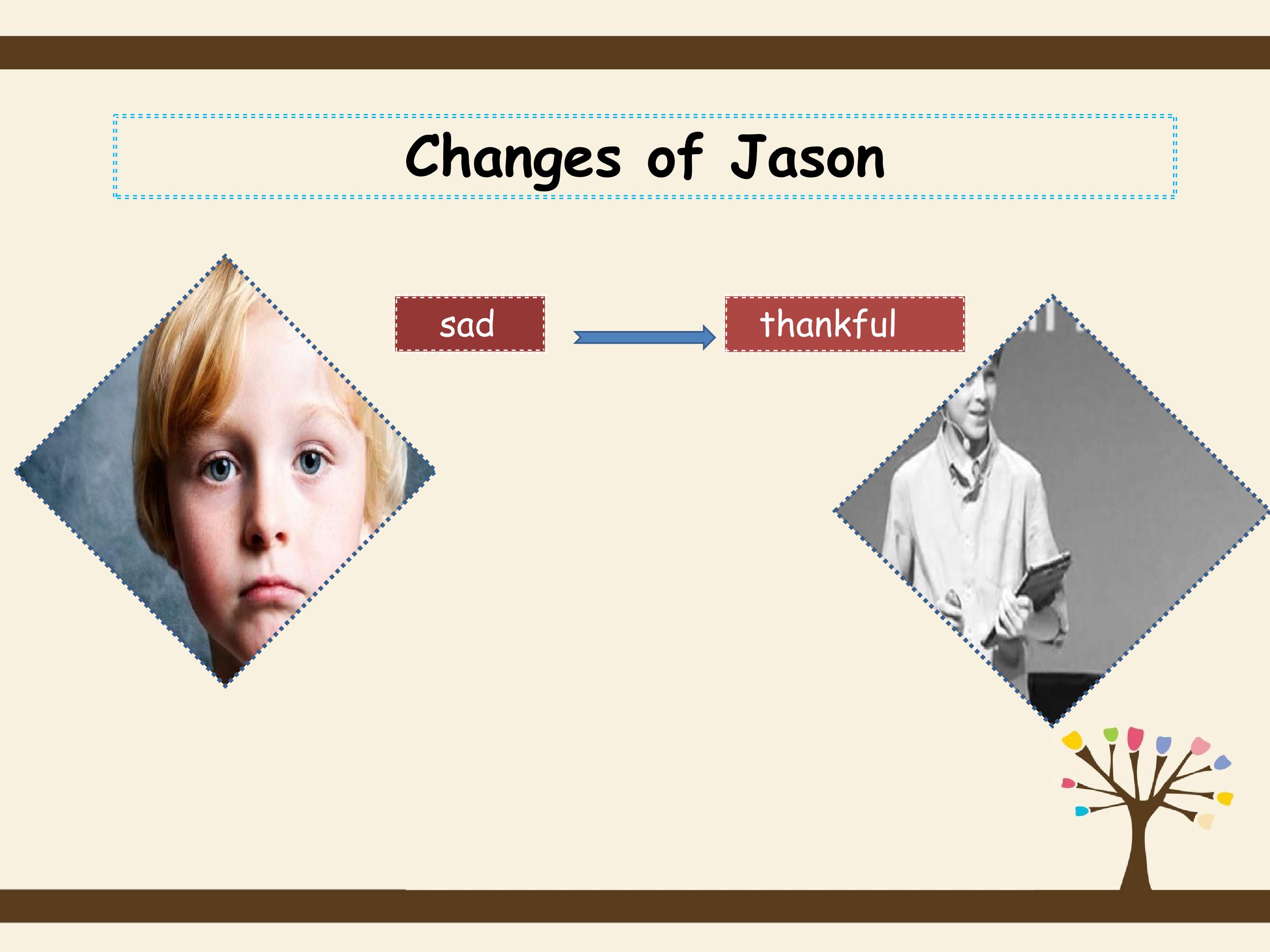 Changes of Jason

sad

thankful